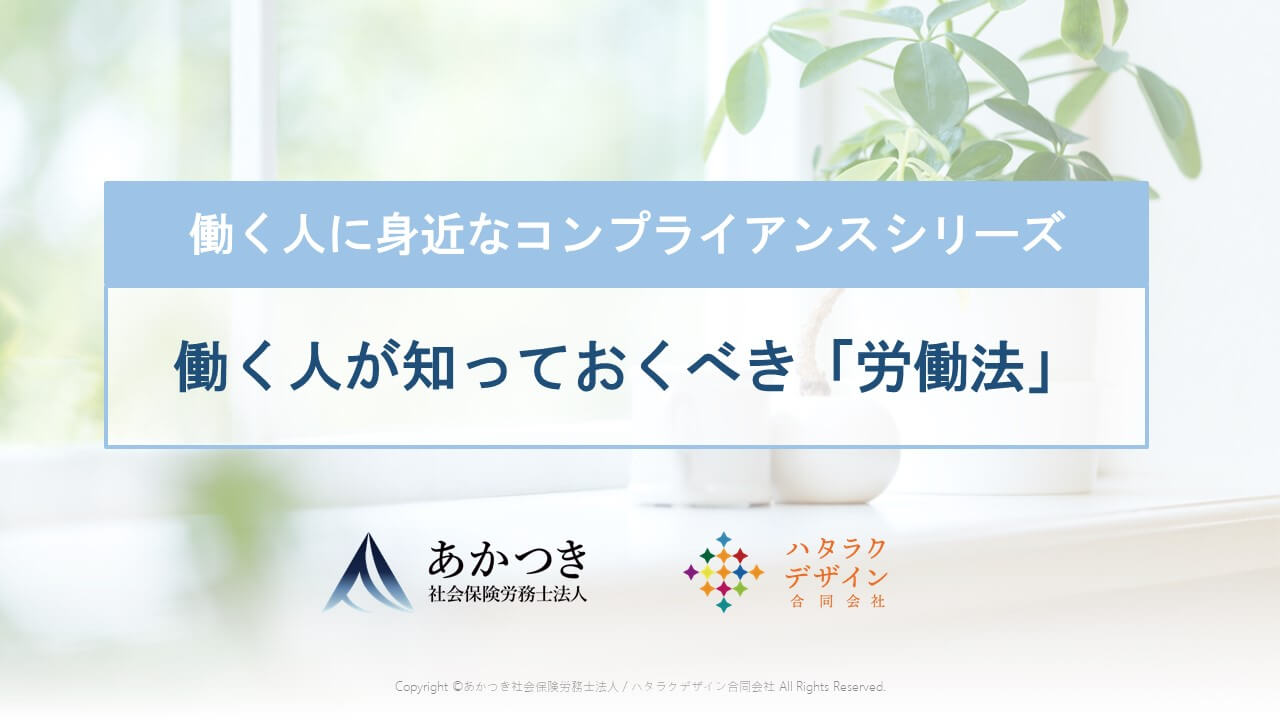 働く人に身近なコンプライアンスシリーズ

働く人が知っておくべき「労働法」

あかつき
社会保険労務士法人

ハタラク
デザイン
合同会社

Copyright ©あかつき社会保険労務士法人 / ハタラクデザイン合同会社 All Rights Reserved.